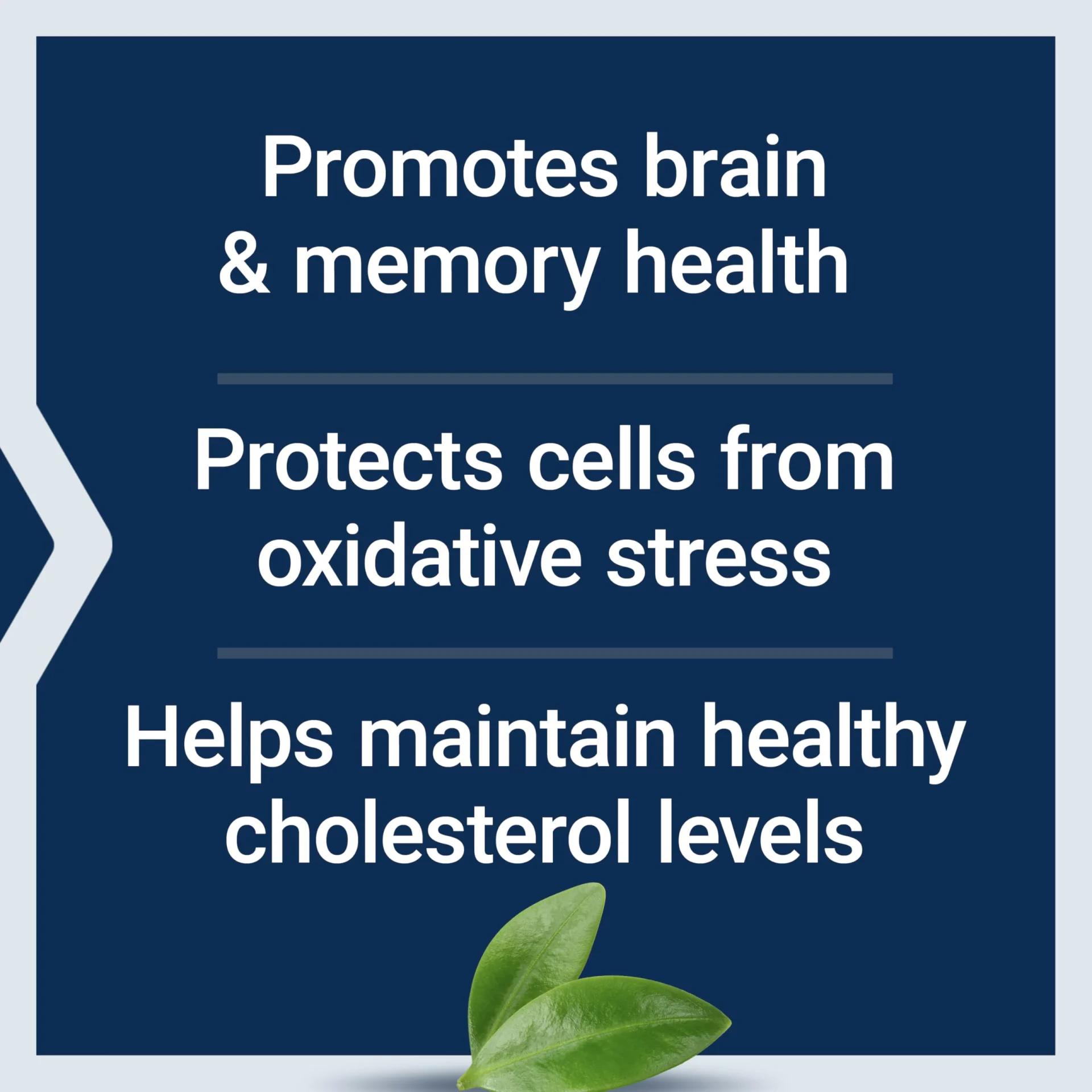 Promotes brain & memory health

Protects cells from oxidative stress

Helps maintain healthy cholesterol levels